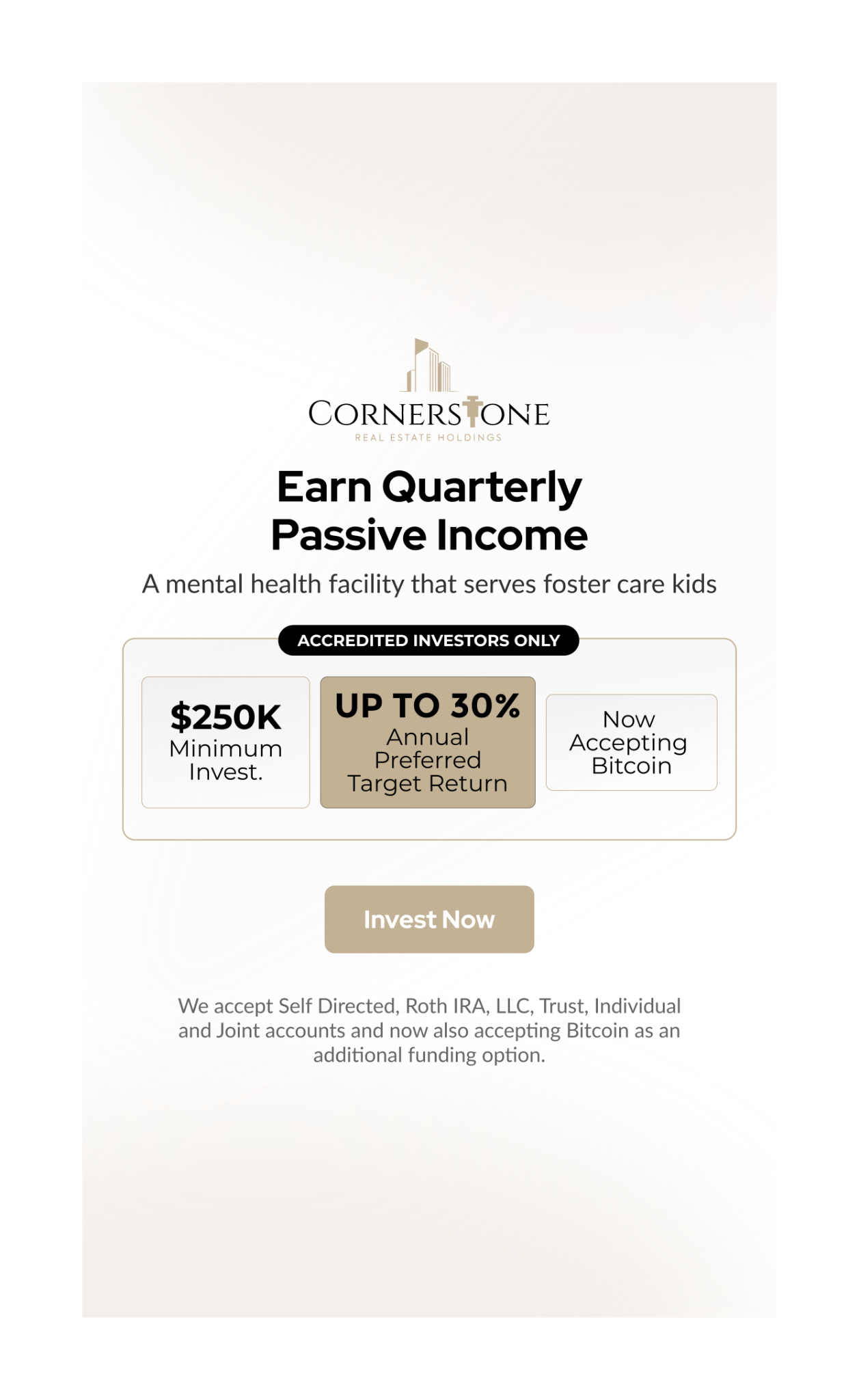 CORNERSTONE
REAL ESTATE HOLDINGS

Earn Quarterly Passive Income

A mental health facility that serves foster care kids

ACCREDITED INVESTORS ONLY

$250K
Minimum Invest.

UP TO 30%
Annual Preferred Target Return

Now Accepting Bitcoin

Invest Now

We accept Self Directed, Roth IRA, LLC, Trust, Individual and Joint accounts and now also accepting Bitcoin as an additional funding option.